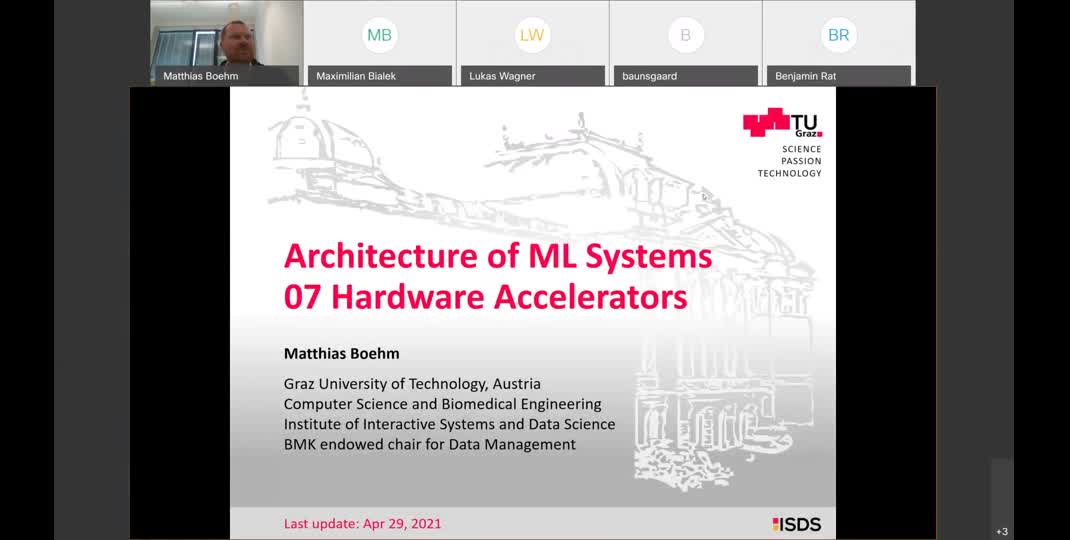 Matthias Boehm

MB
Maximilian Bialek

LW
Lukas Wagner

B
baunsgaard

BR
Benjamin Rat

TU Graz
SCIENCE
PASSION
TECHNOLOGY

Architecture of ML Systems
07 Hardware Accelerators

Matthias Boehm

Graz University of Technology, Austria
Computer Science and Biomedical Engineering
Institute of Interactive Systems and Data Science
BMK endowed chair for Data Management

Last update: Apr 29, 2021

ISDS

+3